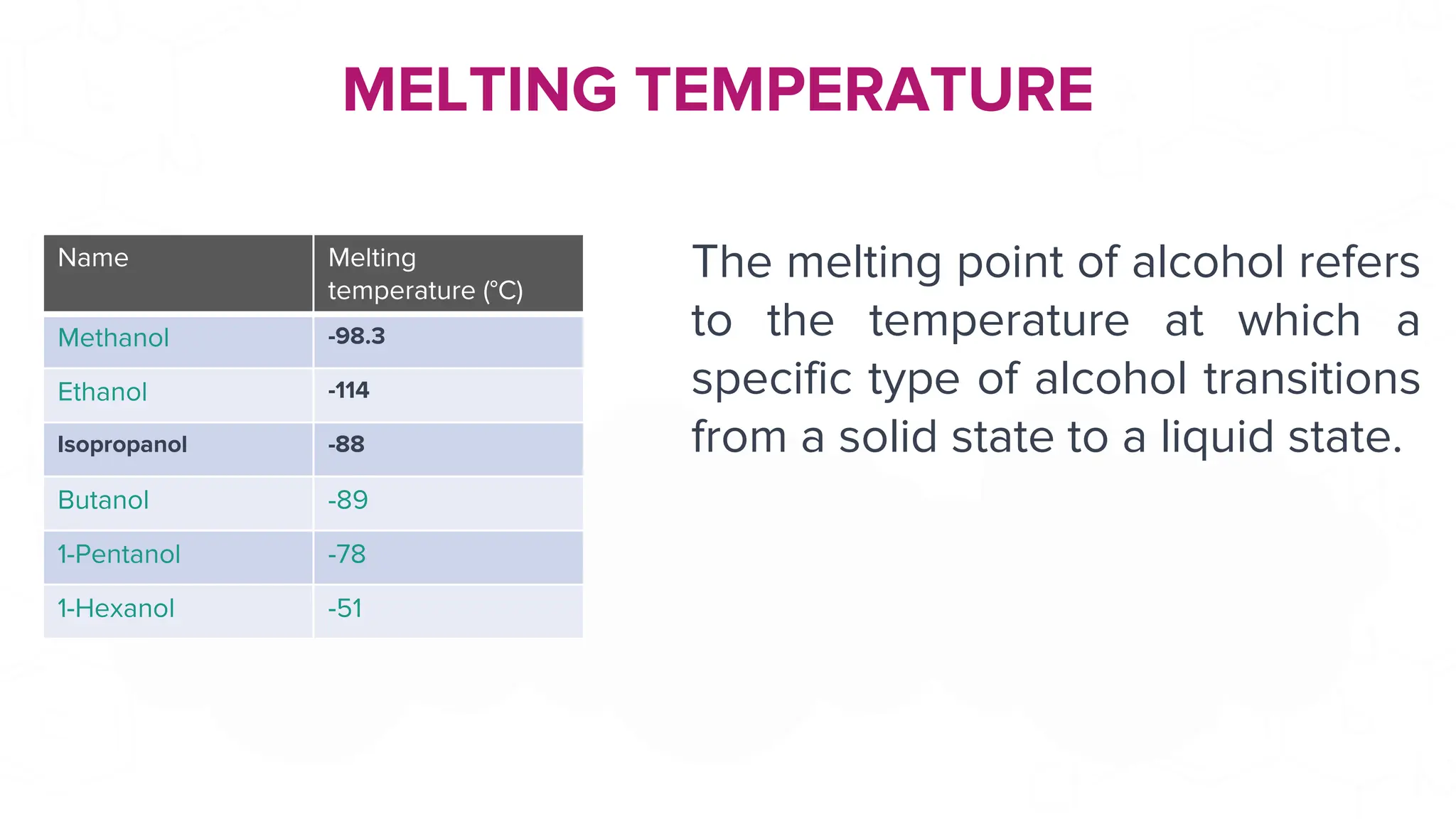 MELTING TEMPERATURE

| Name | Melting temperature (°C) |
|---|---|
| Methanol | -98.3 |
| Ethanol | -114 |
| Isopropanol | -88 |
| Butanol | -89 |
| 1-Pentanol | -78 |
| 1-Hexanol | -51 |

The melting point of alcohol refers to the temperature at which a specific type of alcohol transitions from a solid state to a liquid state.